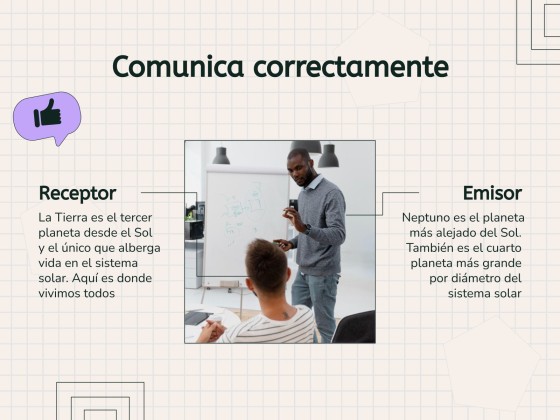 Comunica correctamente

Receptor

La Tierra es el tercer planeta desde el Sol y el único que alberga vida en el sistema solar. Aquí es donde vivimos todos

Emisor

Neptuno es el planeta más alejado del Sol. También es el cuarto planeta más grande por diámetro del sistema solar